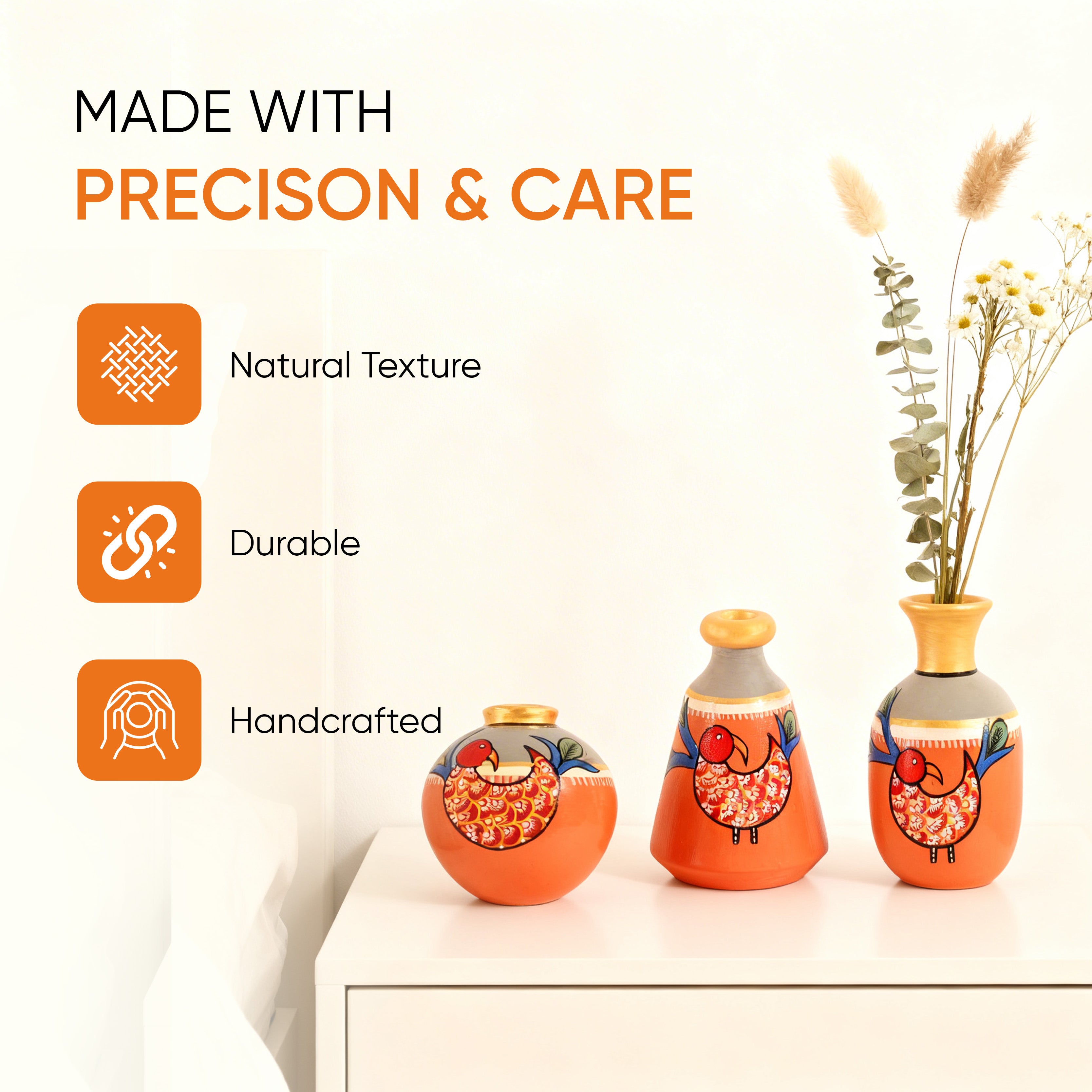 MADE WITH
PRECISON & CARE

Natural Texture

Durable

Handcrafted